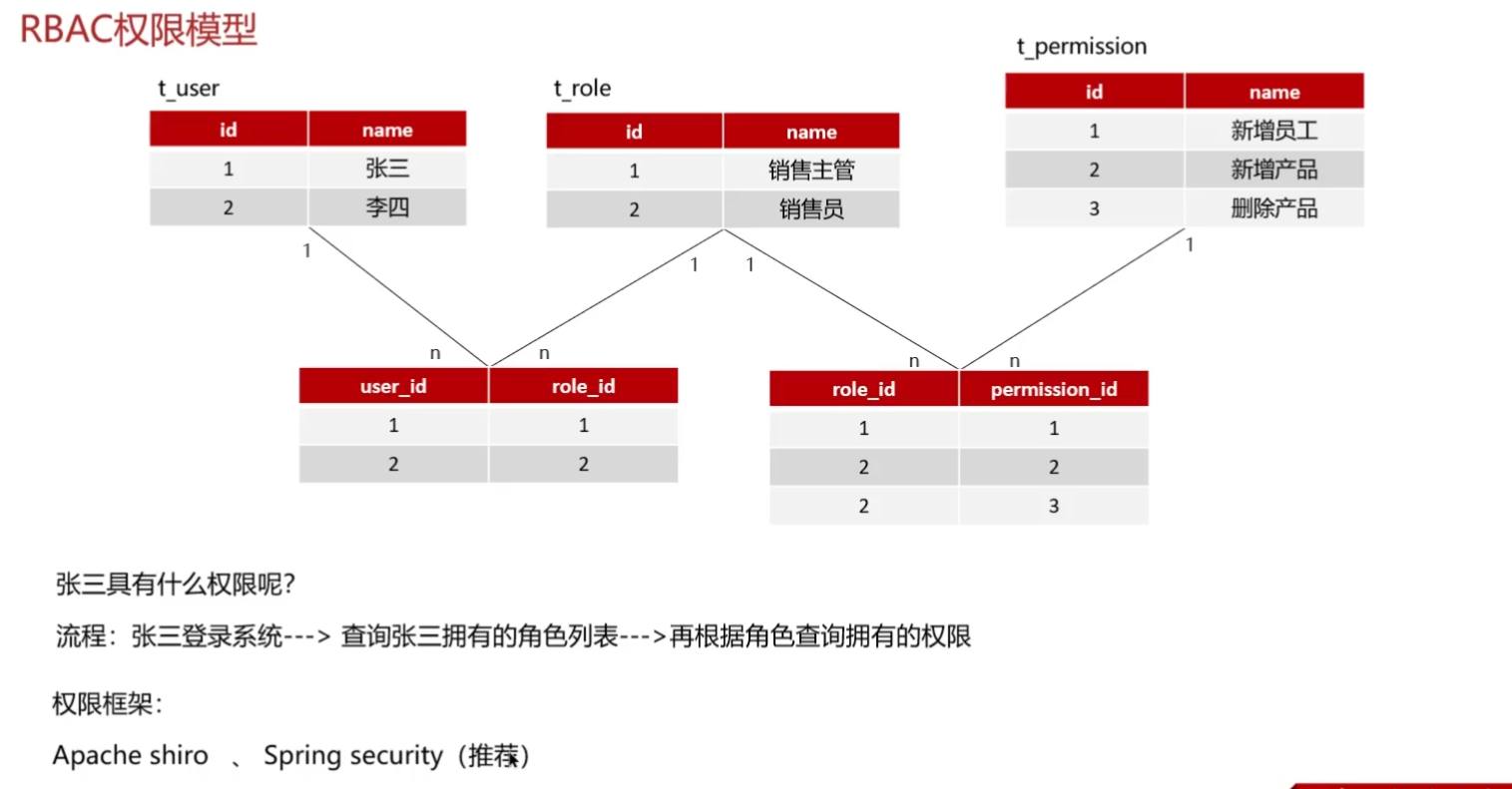 RBAC权限模型

t_user

| id | name |
|---|---|
| 1 | 张三 |
| 2 | 李四 |

t_role

| id | name |
|---|---|
| 1 | 销售主管 |
| 2 | 销售员 |

t_permission

| id | name |
|---|---|
| 1 | 新增员工 |
| 2 | 新增产品 |
| 3 | 删除产品 |

1 1 1 1

n n n n

| user_id | role_id |
|---|---|
| 1 | 1 |
| 2 | 2 |

| role_id | permission_id |
|---|---|
| 1 | 1 |
| 2 | 2 |
| 2 | 3 |

张三具有什么权限呢?

流程：张三登录系统---> 查询张三拥有的角色列表--->再根据角色查询拥有的权限

权限框架:

Apache shiro 、 Spring security（推荐）